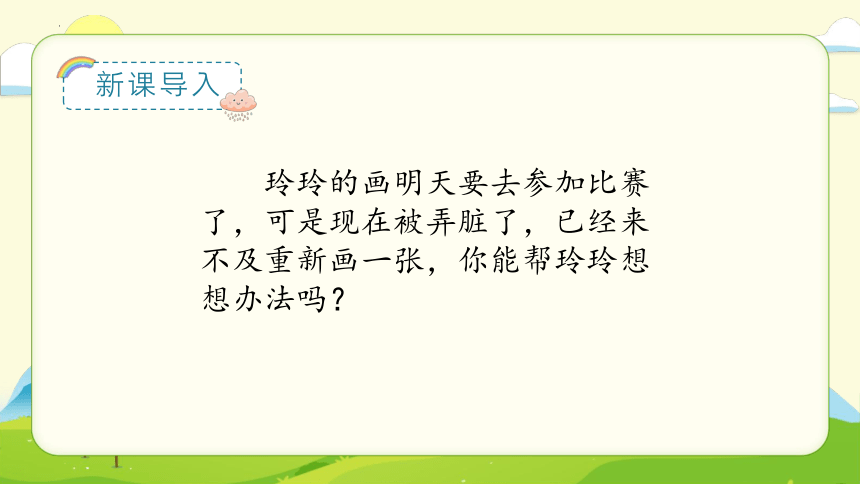 新课导入

玲玲的画明天要去参加比赛了，可是现在被弄脏了，已经来不及重新画一张，你能帮玲玲想想办法吗？